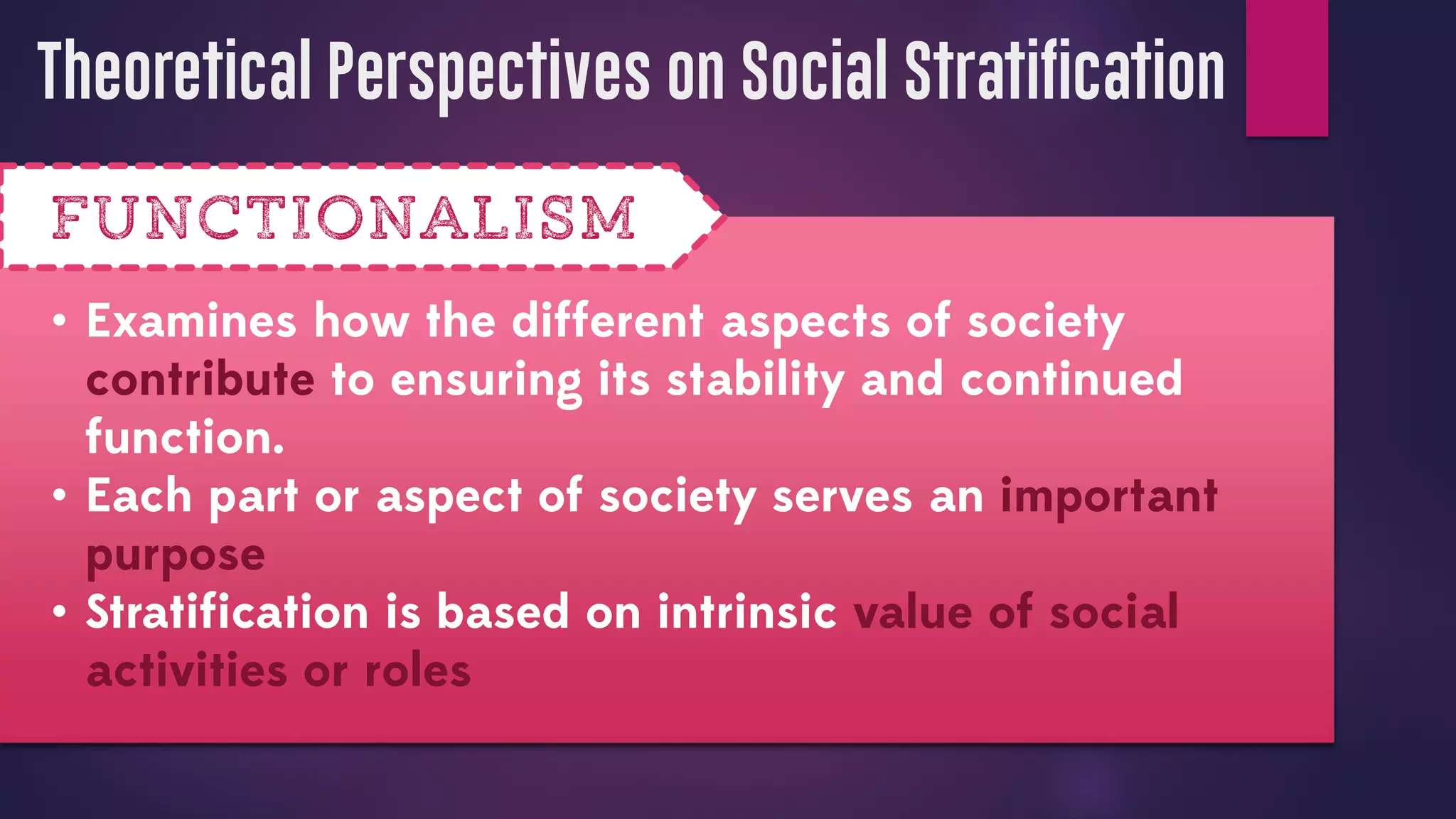 Theoretical Perspectives on Social Stratification

FUNCTIONALISM

• Examines how the different aspects of society contribute to ensuring its stability and continued function.
• Each part or aspect of society serves an important purpose
• Stratification is based on intrinsic value of social activities or roles